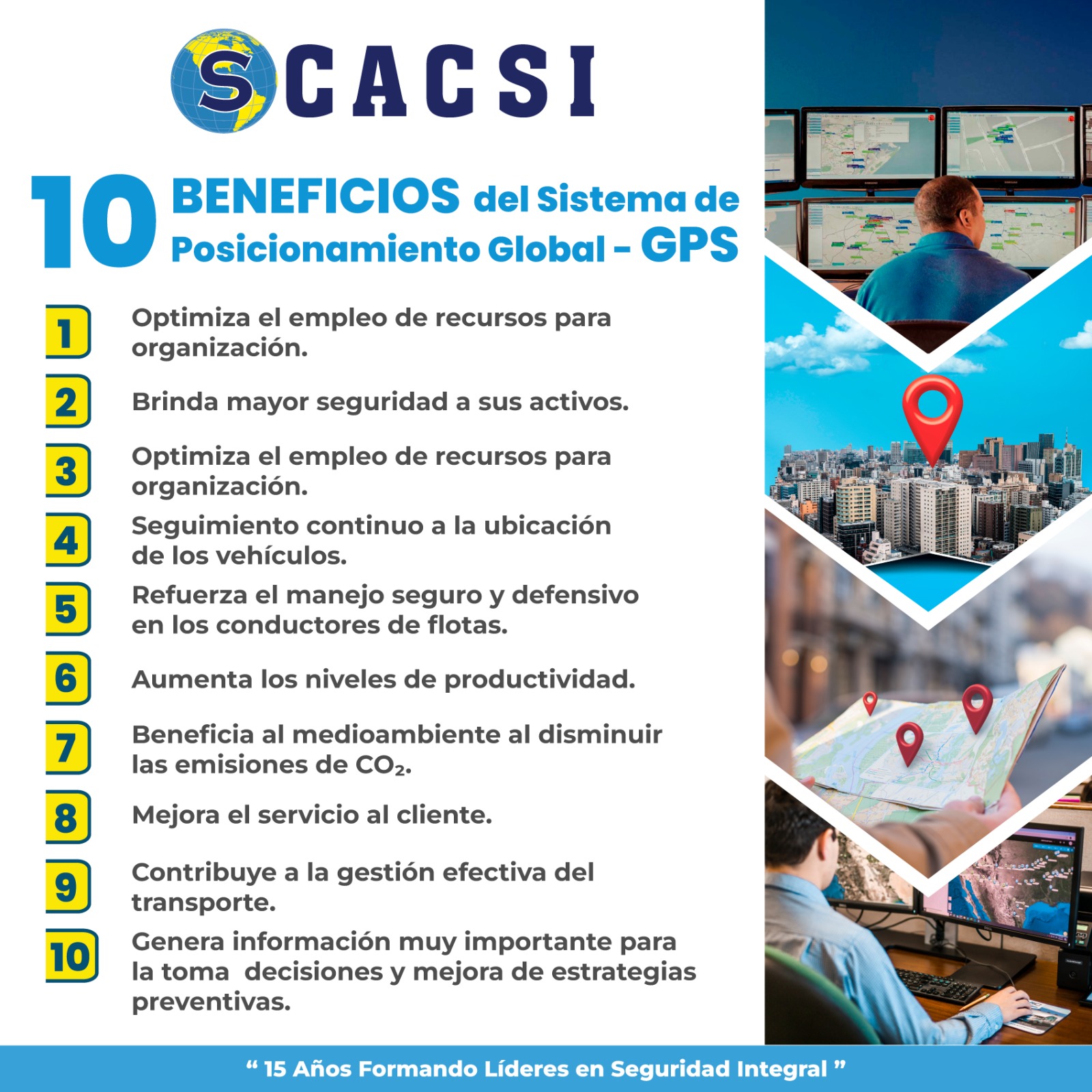 SCACSI

10 BENEFICIOS del Sistema de Posicionamiento Global - GPS

1 Optimiza el empleo de recursos para organización.

2 Brinda mayor seguridad a sus activos.

3 Optimiza el empleo de recursos para organización.

4 Seguimiento continuo a la ubicación de los vehículos.

5 Refuerza el manejo seguro y defensivo en los conductores de flotas.

6 Aumenta los niveles de productividad.

7 Beneficia al medioambiente al disminuir las emisiones de $CO_2$.

8 Mejora el servicio al cliente.

9 Contribuye a la gestión efectiva del transporte.

10 Genera información muy importante para la toma decisiones y mejora de estrategias preventivas.

" 15 Años Formando Líderes en Seguridad Integral "